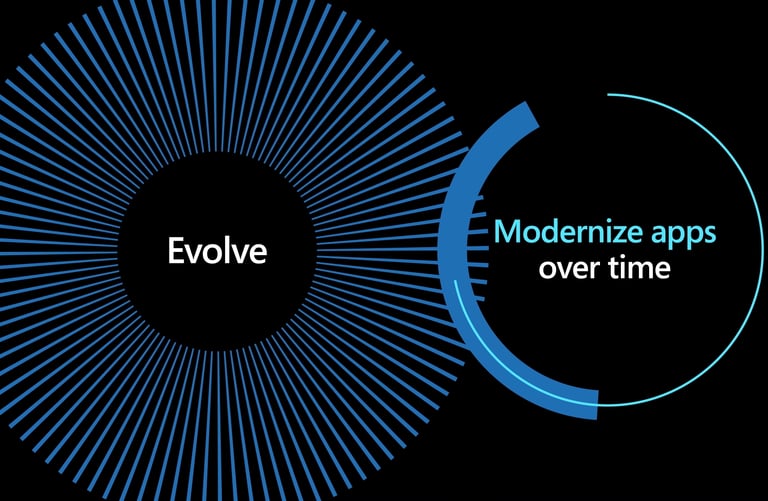 Evolve

Modernize apps over time